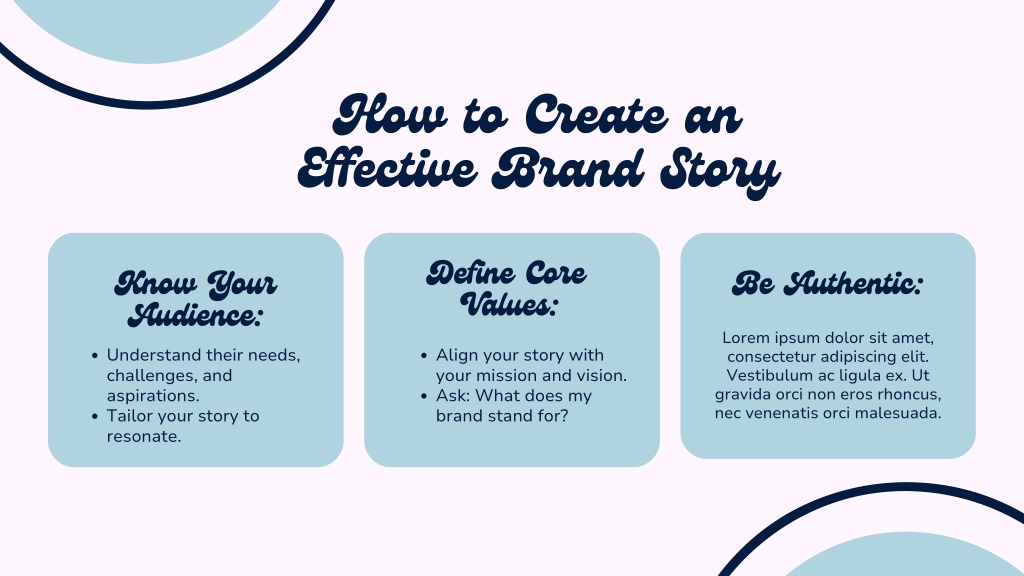 How to Create an Effective Brand Story

Know Your Audience:

- Understand their needs, challenges, and aspirations.
- Tailor your story to resonate.

Define Core Values:

- Align your story with your mission and vision.
- Ask: What does my brand stand for?

Be Authentic:

Lorem ipsum dolor sit amet, consectetur adipiscing elit. Vestibulum ac ligula ex. Ut gravida orci non eros rhoncus, nec venenatis orci malesuada.